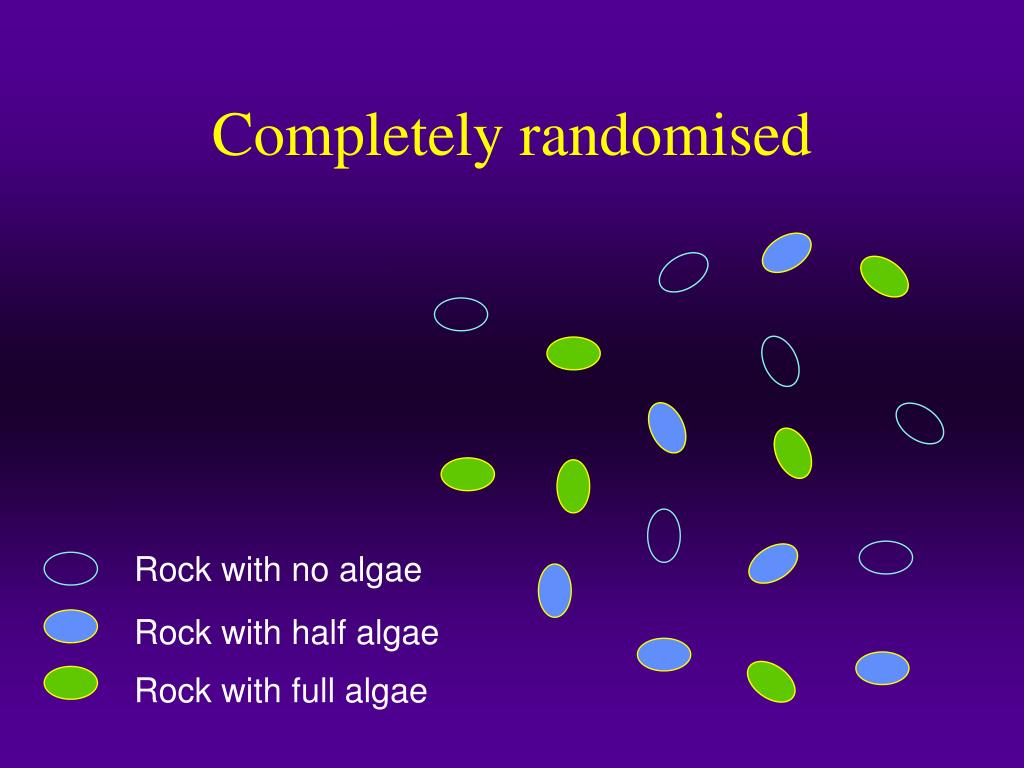 Completely randomised

Rock with no algae

Rock with half algae

Rock with full algae